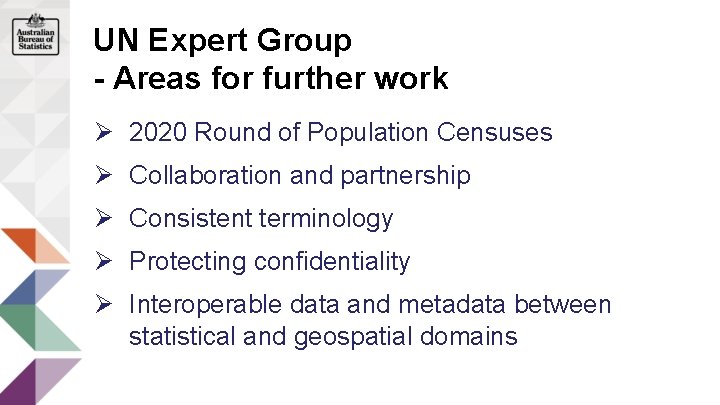 Australian Bureau of Statistics

UN Expert Group
- Areas for further work

➢ 2020 Round of Population Censuses
➢ Collaboration and partnership
➢ Consistent terminology
➢ Protecting confidentiality
➢ Interoperable data and metadata between statistical and geospatial domains